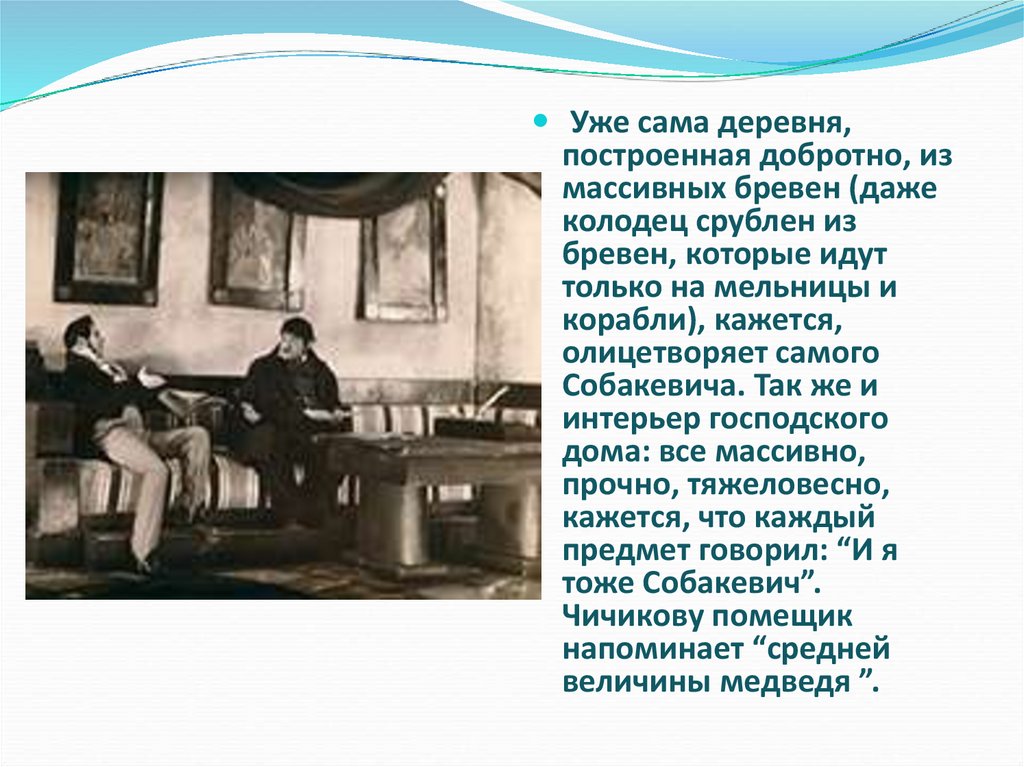 Уже сама деревня, построенная добротно, из массивных бревен (даже колодец срублен из бревен, которые идут только на мельницы и корабли), кажется, олицетворяет самого Собакевича. Так же и интерьер господского дома: все массивно, прочно, тяжеловесно, кажется, что каждый предмет говорил: “И я тоже Собакевич”. Чичикову помещик напоминает “средней величины медведя ”.